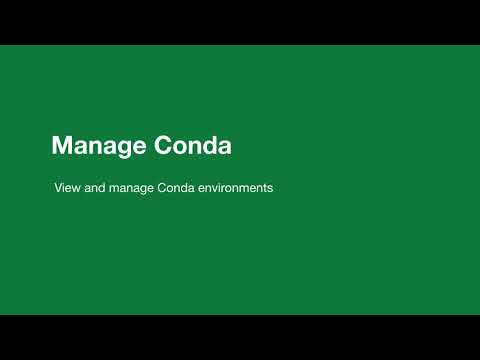 Manage Conda

View and manage Conda environments